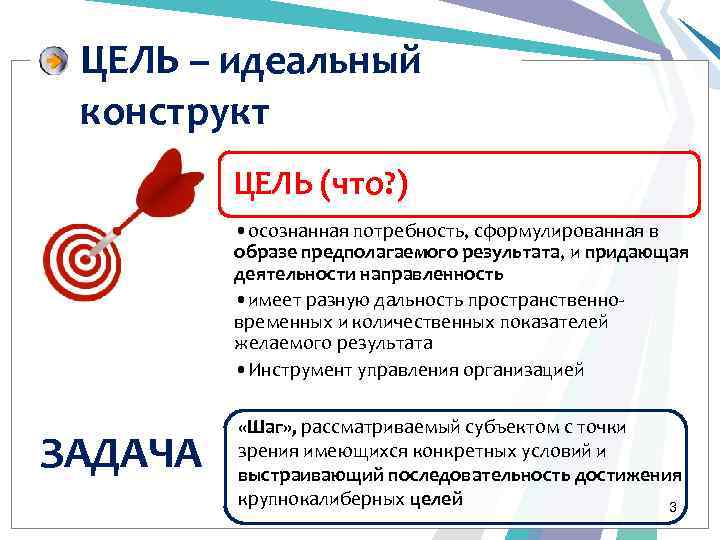 ЦЕЛЬ – идеальный конструкт

ЦЕЛЬ (что?)

• осознанная потребность, сформулированная в образе предполагаемого результата, и придающая деятельности направленность

• имеет разную дальность пространственно-временных и количественных показателей желаемого результата

• Инструмент управления организацией

ЗАДАЧА

«Шаг», рассматриваемый субъектом с точки зрения имеющихся конкретных условий и выстраивающий последовательность достижения крупнокалиберных целей

3